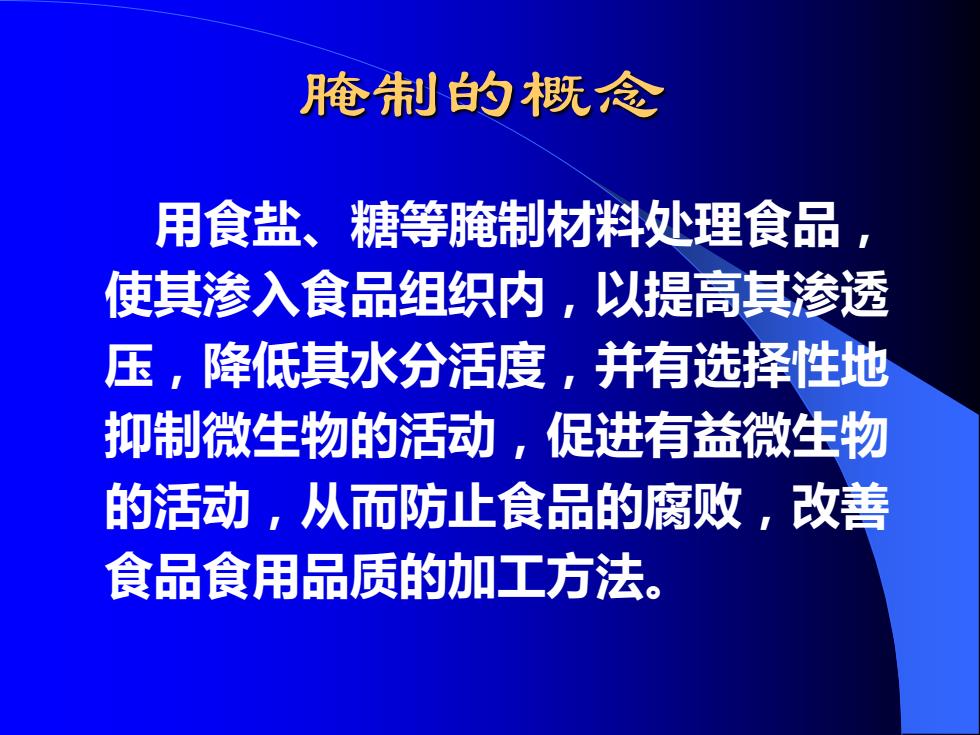 腌制的概念

用食盐、糖等腌制材料处理食品，使其渗入食品组织内，以提高其渗透压，降低其水分活度，并有选择性地抑制微生物的活动，促进有益微生物的活动，从而防止食品的腐败，改善食品食用品质的加工方法。